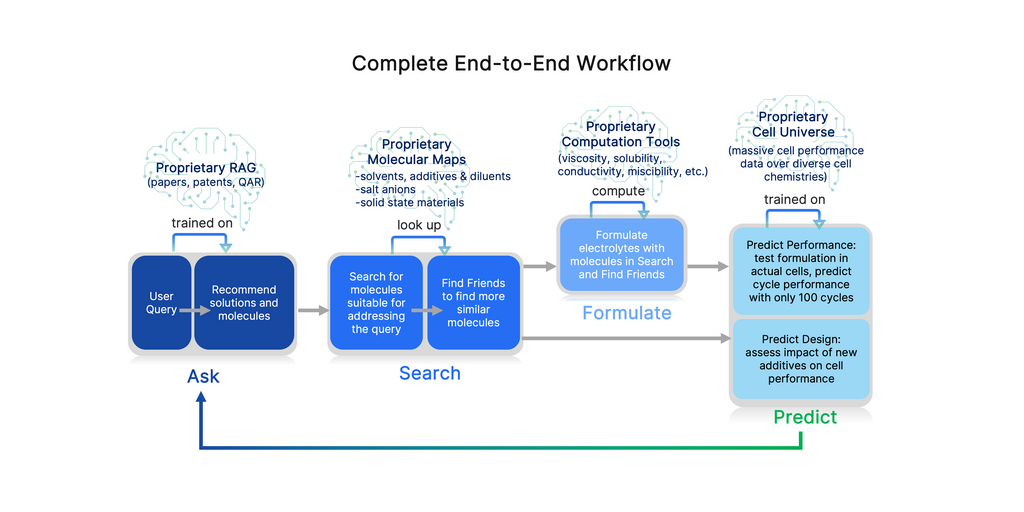 Complete End-to-End Workflow

Proprietary RAG
(papers, patents, QAR)

trained on

User Query

Recommend solutions and molecules

Ask

Proprietary Molecular Maps
-solvents, additives & diluents
-salt anions
-solid state materials

look up

Search for molecules suitable for addressing the query

Find Friends to find more similar molecules

Search

Proprietary Computation Tools
(viscosity, solubility, conductivity, miscibility, etc.)

compute

Formulate electrolytes with molecules in Search and Find Friends

Formulate

Proprietary Cell Universe
(massive cell performance data over diverse cell chemistries)

trained on

Predict Performance: test formulation in actual cells, predict cycle performance with only 100 cycles

Predict Design: assess impact of new additives on cell performance

Predict